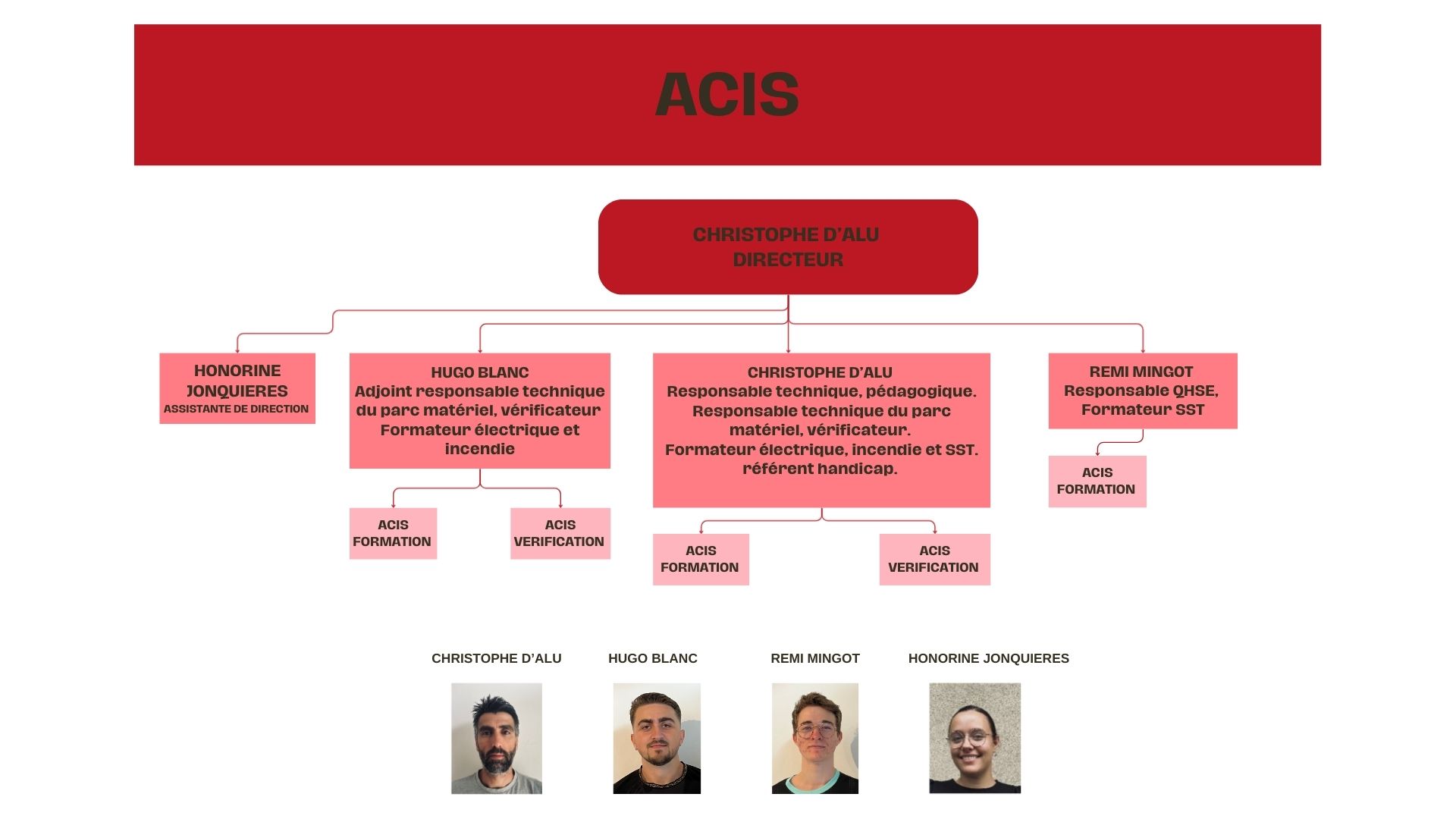 ACIS

CHRISTOPHE D'ALU
DIRECTEUR

HONORINE JONQUIERES
ASSISTANTE DE DIRECTION

HUGO BLANC
Adjoint responsable technique du parc matériel, vérificateur
Formateur électrique et incendie

ACIS FORMATION

ACIS VERIFICATION

CHRISTOPHE D'ALU
Responsable technique, pédagogique.
Responsable technique du parc matériel, vérificateur.
Formateur électrique, incendie et SST.
référent handicap.

ACIS FORMATION

ACIS VERIFICATION

REMI MINGOT
Responsable QHSE,
Formateur SST

ACIS FORMATION

CHRISTOPHE D'ALU

HUGO BLANC

REMI MINGOT

HONORINE JONQUIERES